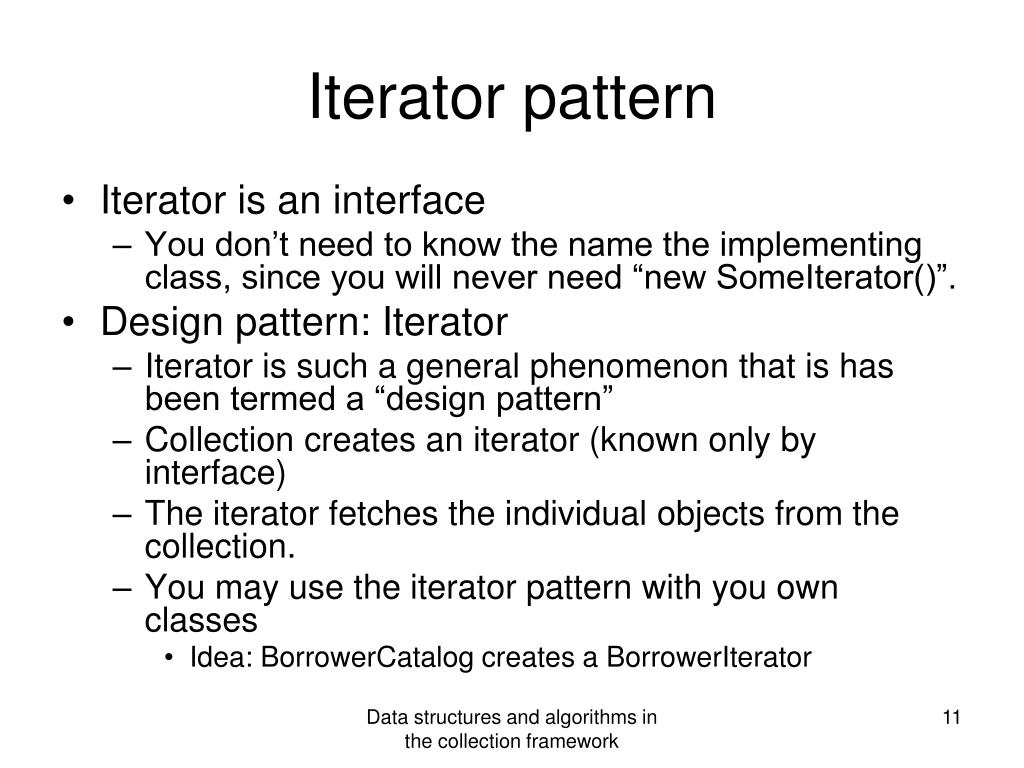 Iterator pattern

• Iterator is an interface
– You don’t need to know the name the implementing class, since you will never need “new SomeIterator()”.
• Design pattern: Iterator
– Iterator is such a general phenomenon that is has been termed a “design pattern”
– Collection creates an iterator (known only by interface)
– The iterator fetches the individual objects from the collection.
– You may use the iterator pattern with you own classes
• Idea: BorrowerCatalog creates a BorrowerIterator

Data structures and algorithms in the collection framework

11